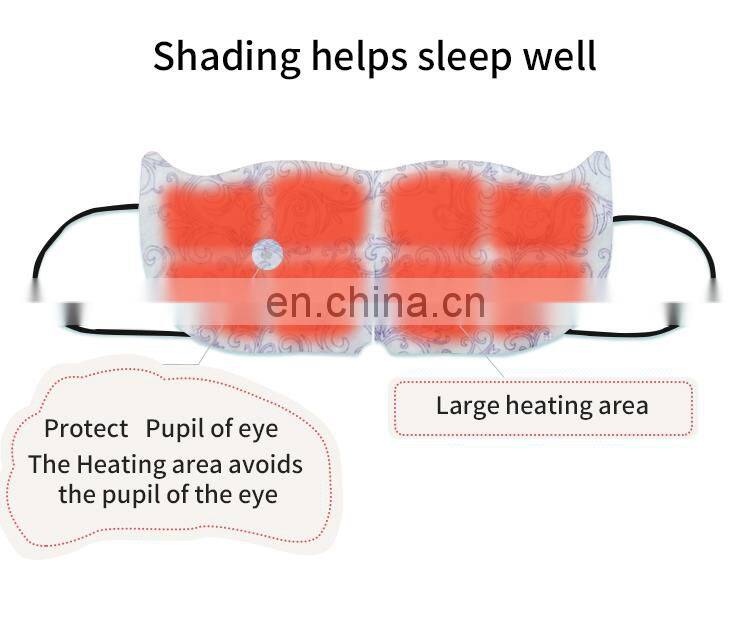 Shading helps sleep well

en.china.cn

Protect Pupil of eye
The Heating area avoids the pupil of the eye

Large heating area